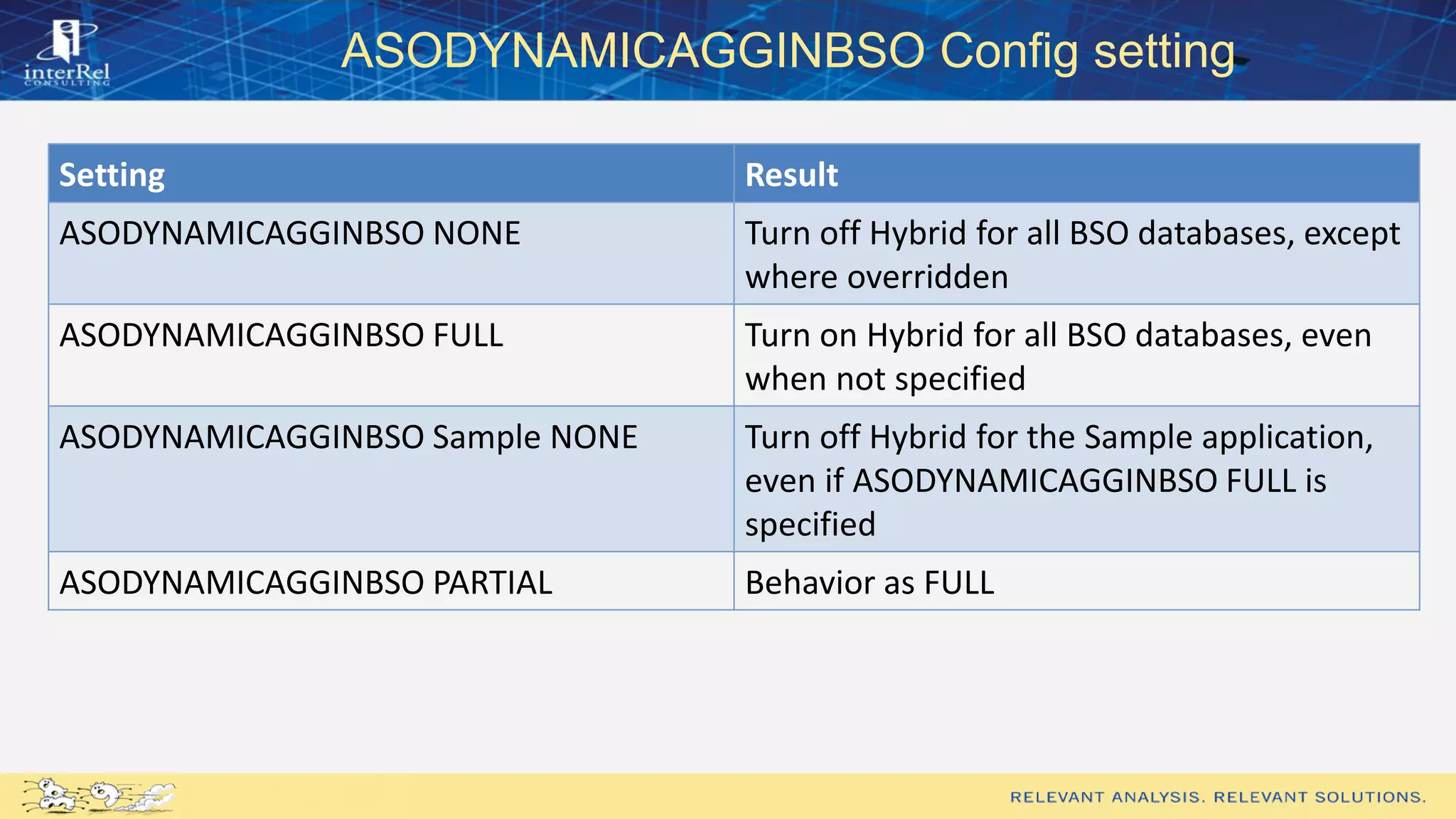 interRel CONSULTING

ASODYNAMICAGGINBSO Config setting

| Setting | Result |
|---|---|
| ASODYNAMICAGGINBSO NONE | Turn off Hybrid for all BSO databases, except where overridden |
| ASODYNAMICAGGINBSO FULL | Turn on Hybrid for all BSO databases, even when not specified |
| ASODYNAMICAGGINBSO Sample NONE | Turn off Hybrid for the Sample application, even if ASODYNAMICAGGINBSO FULL is specified |
| ASODYNAMICAGGINBSO PARTIAL | Behavior as FULL |

RELEVANT ANALYSIS. RELEVANT SOLUTIONS.